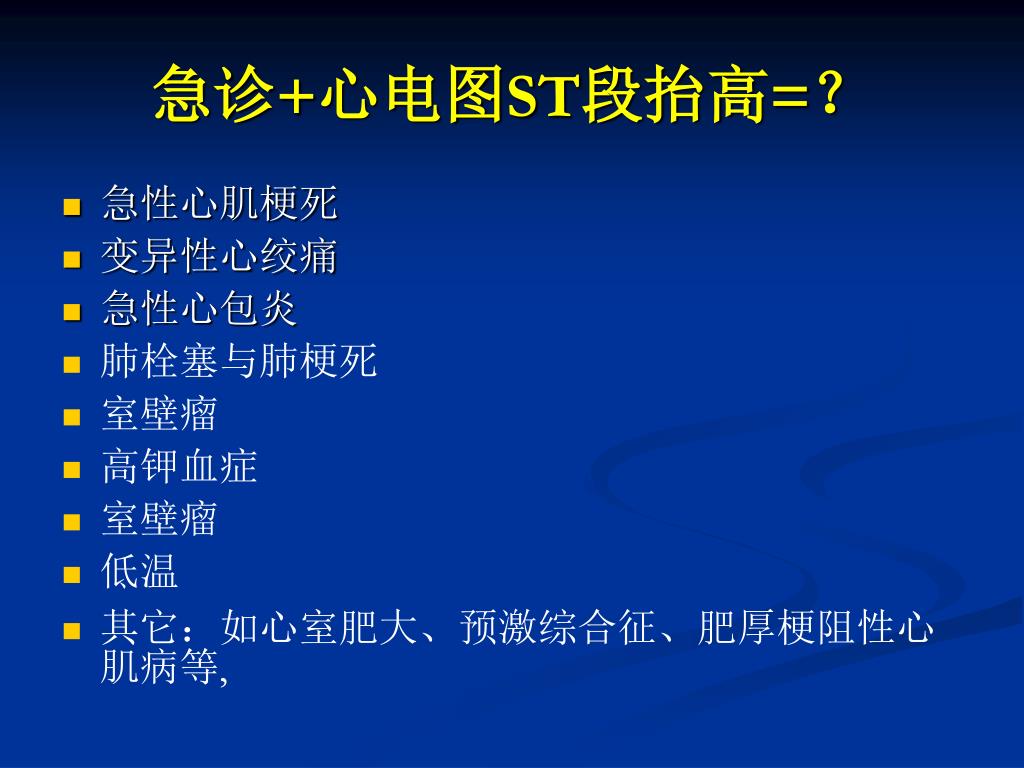 急诊+心电图ST段抬高=？

- 急性心肌梗死
- 变异性心绞痛
- 急性心包炎
- 肺栓塞与肺梗死
- 室壁瘤
- 高钾血症
- 室壁瘤
- 低温
- 其它：如心室肥大、预激综合征、肥厚梗阻性心肌病等,